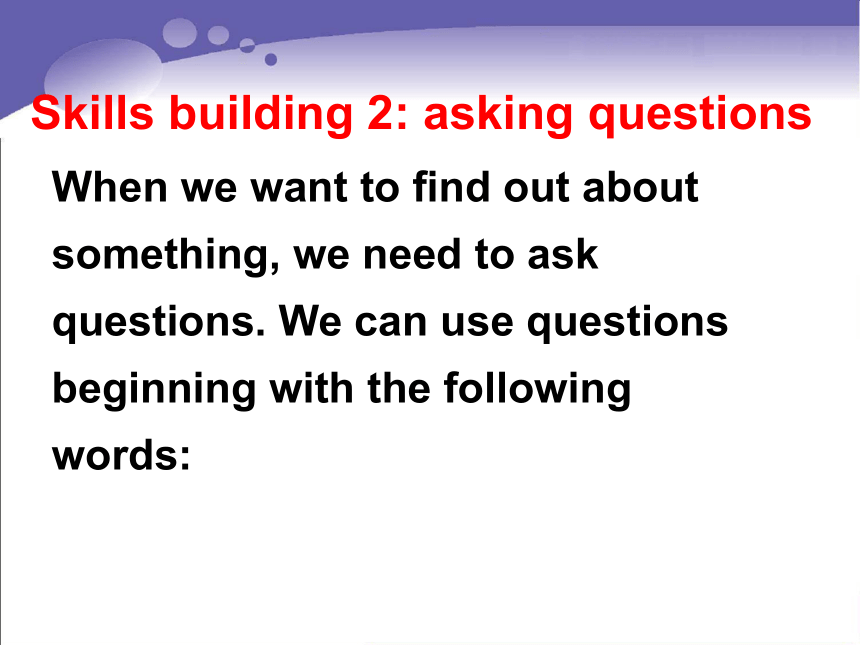 Skills building 2: asking questions

When we want to find out about something, we need to ask questions. We can use questions beginning with the following words: